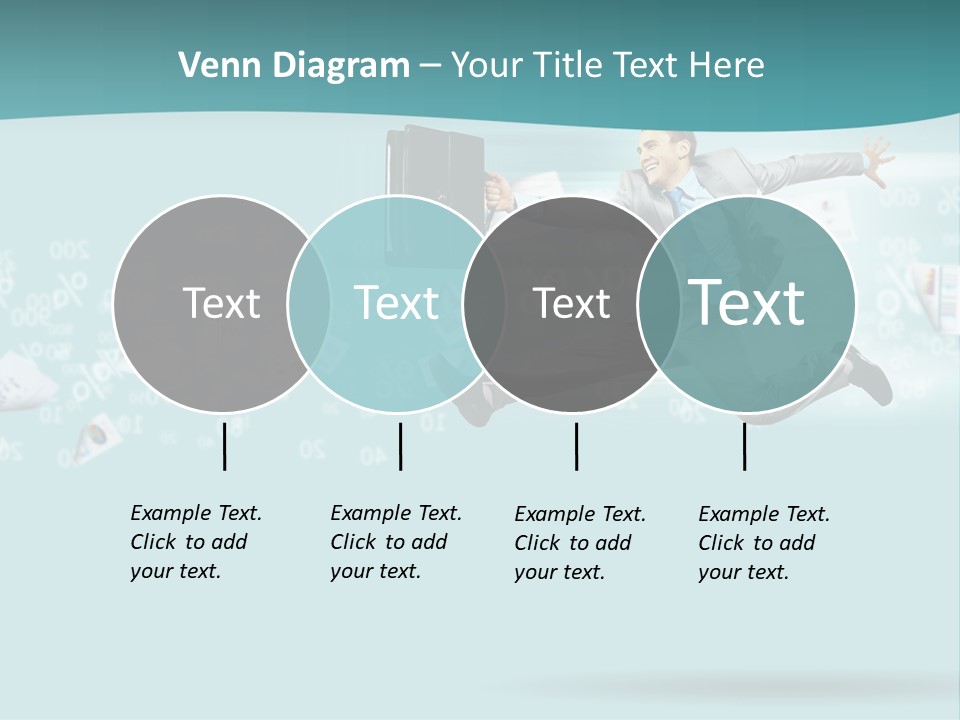 Venn Diagram – Your Title Text Here

Text

Text

Text

Text

Example Text. Click to add your text.

Example Text. Click to add your text.

Example Text. Click to add your text.

Example Text. Click to add your text.